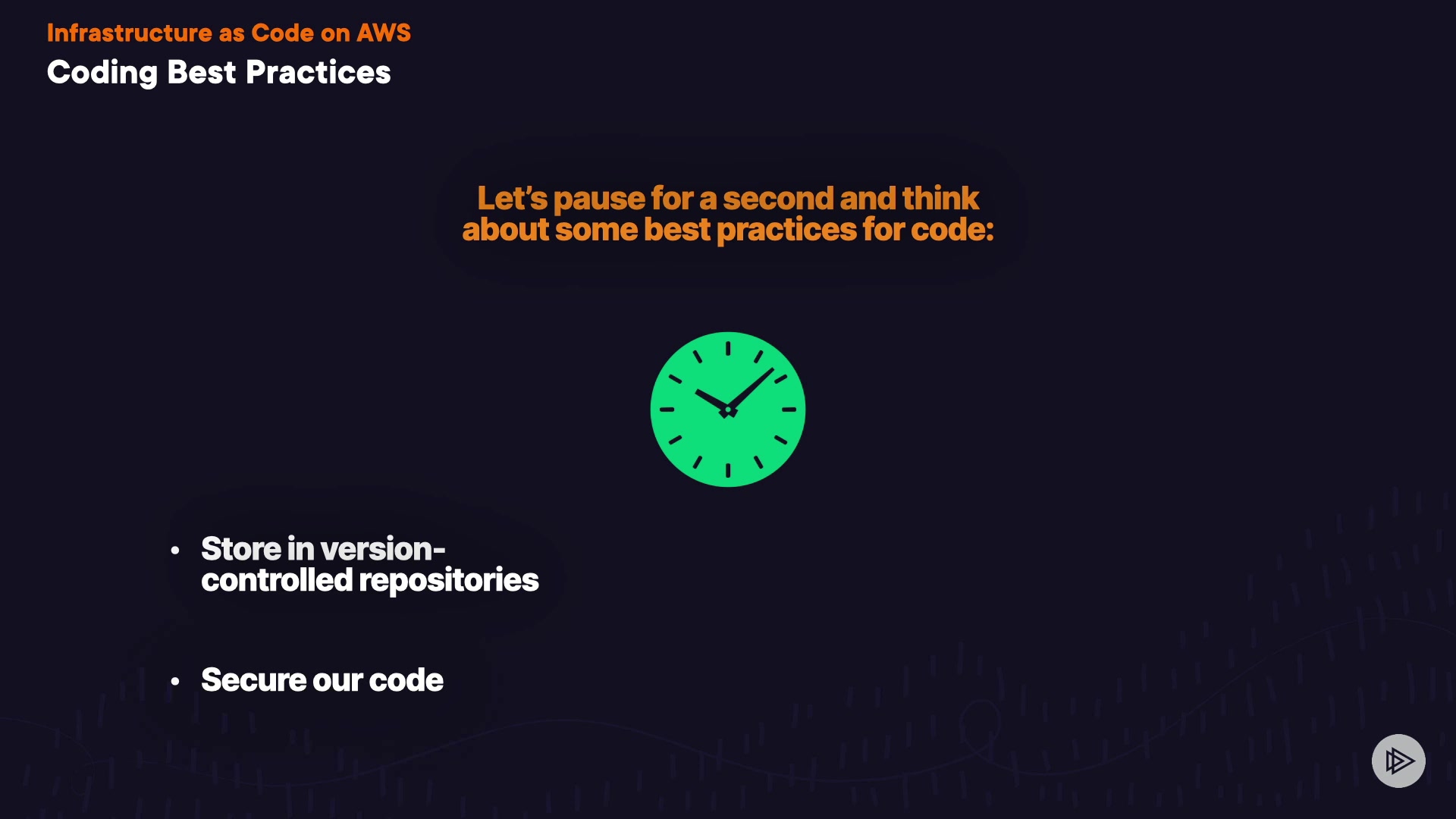 Infrastructure as Code on AWS
Coding Best Practices

Let's pause for a second and think about some best practices for code:

• Store in version-controlled repositories

• Secure our code